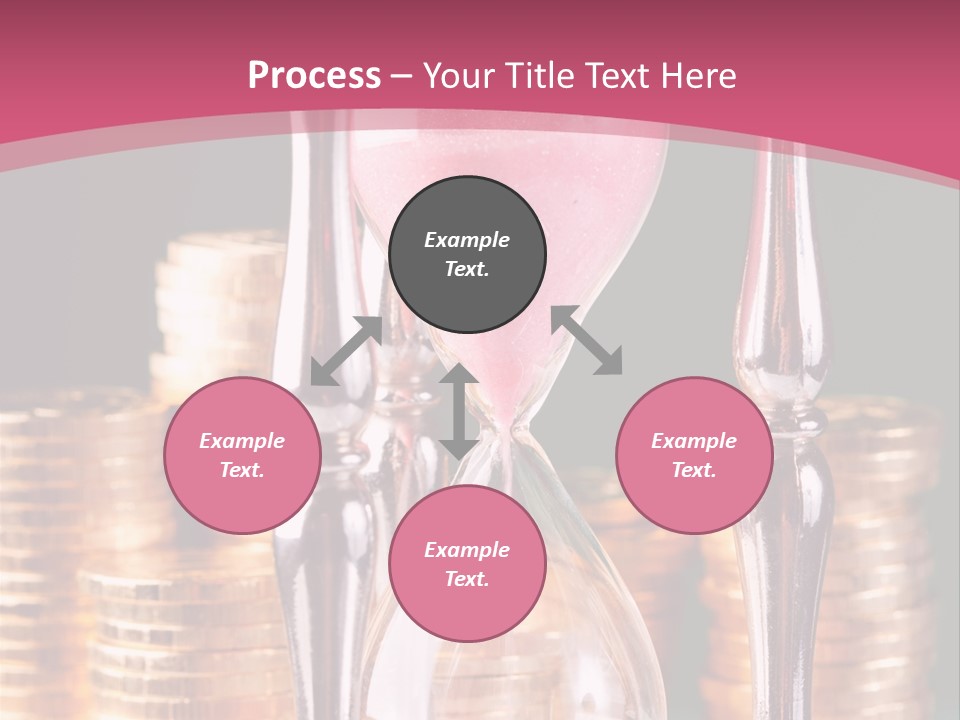 Process – Your Title Text Here

Example Text.

Example Text.

Example Text.

Example Text.